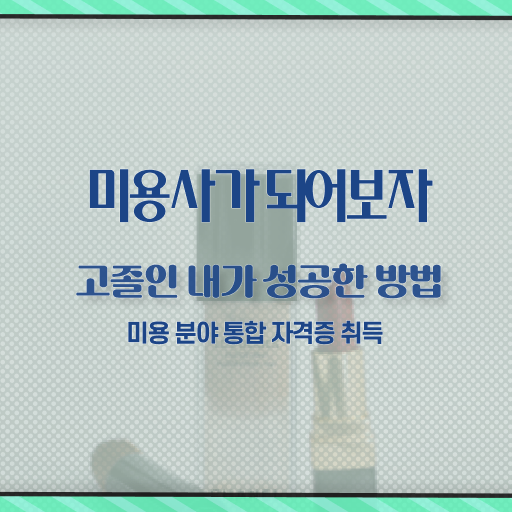 미용사가 되어보자

고졸인 내가 성공한 방법

미용 분야 통합 자격증 취득